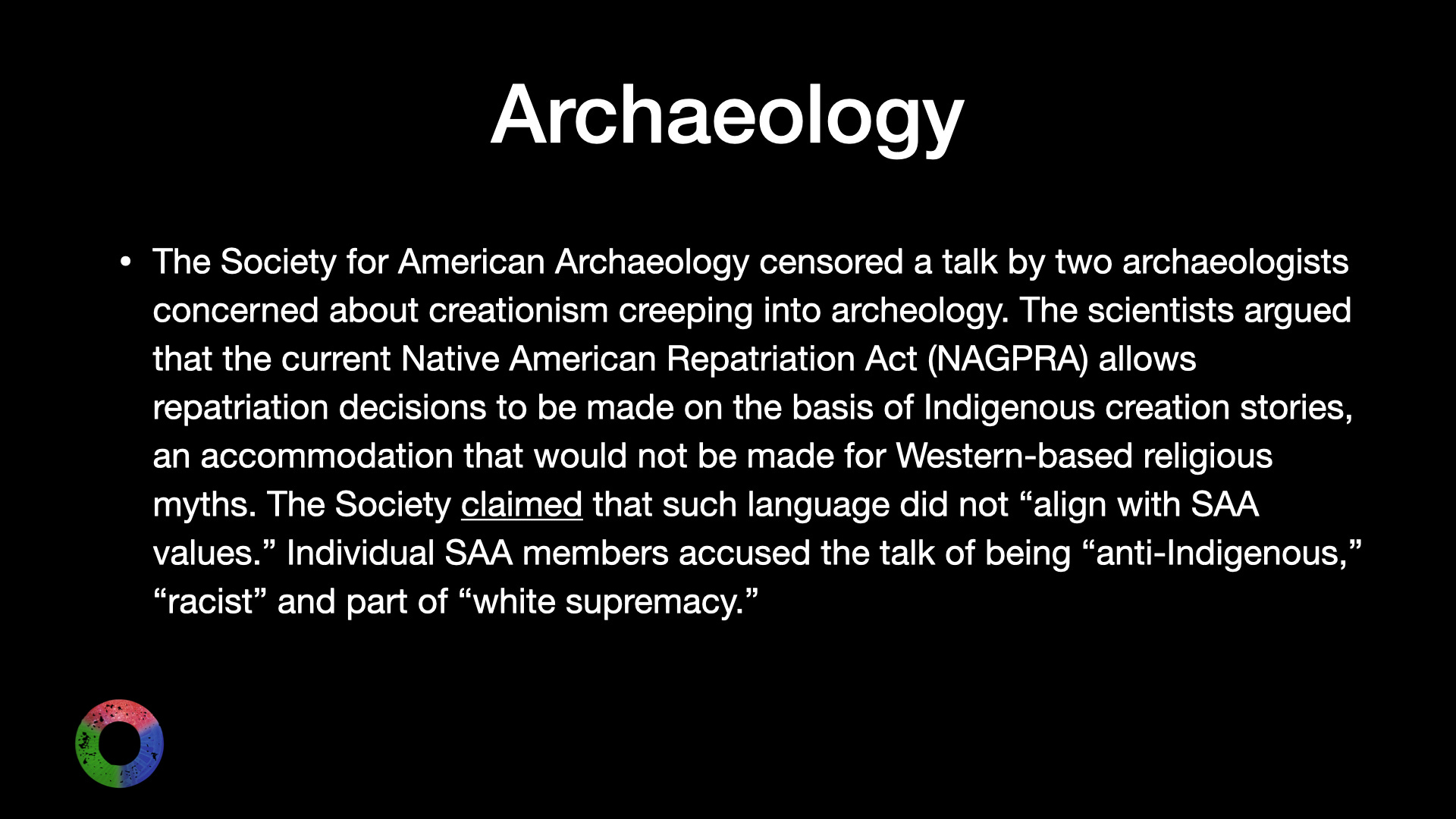 Archaeology

• The Society for American Archaeology censored a talk by two archaeologists concerned about creationism creeping into archeology. The scientists argued that the current Native American Repatriation Act (NAGPRA) allows repatriation decisions to be made on the basis of Indigenous creation stories, an accommodation that would not be made for Western-based religious myths. The Society claimed that such language did not “align with SAA values.” Individual SAA members accused the talk of being “anti-Indigenous,” “racist” and part of “white supremacy.”